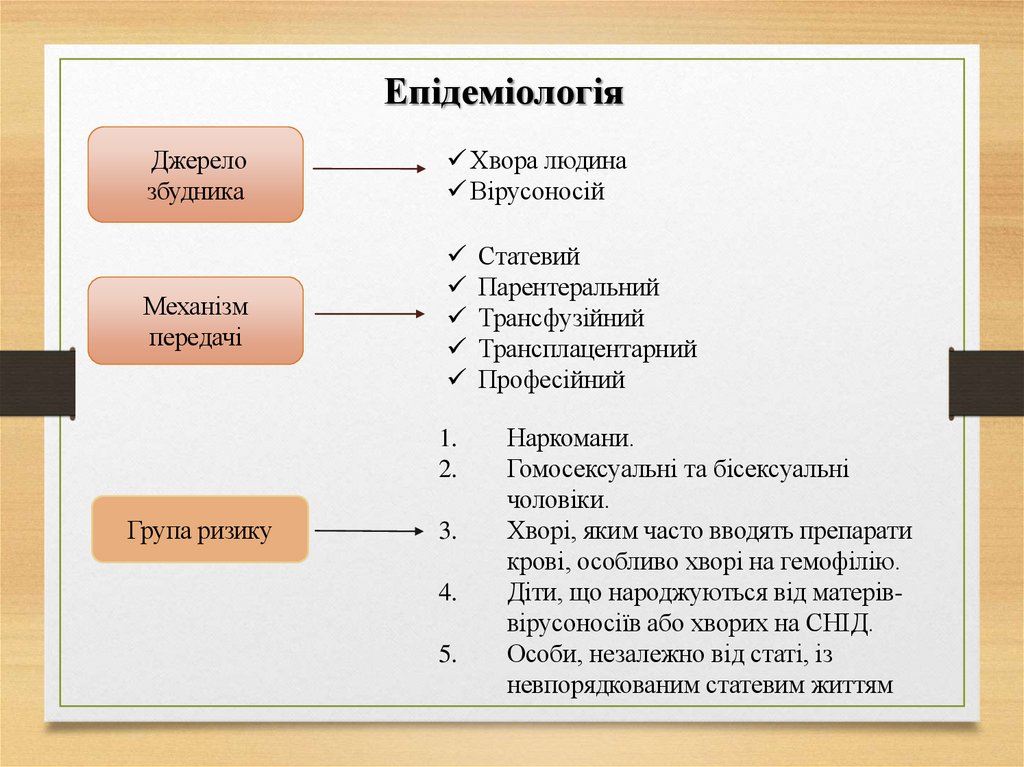 Епідеміологія

Джерело збудника

✓ Хвора людина
✓ Вірусоносій

Механізм передачі

✓ Статевий
✓ Парентеральний
✓ Трансфузійний
✓ Трансплацентарний
✓ Професійний

Група ризику

1. Наркомани.
2. Гомосексуальні та бісексуальні чоловіки.
3. Хворі, яким часто вводять препарати крові, особливо хворі на гемофілію.
4. Діти, що народжуються від матерів-вірусоносіїв або хворих на СНІД.
5. Особи, незалежно від статі, із невпорядкованим статевим життям